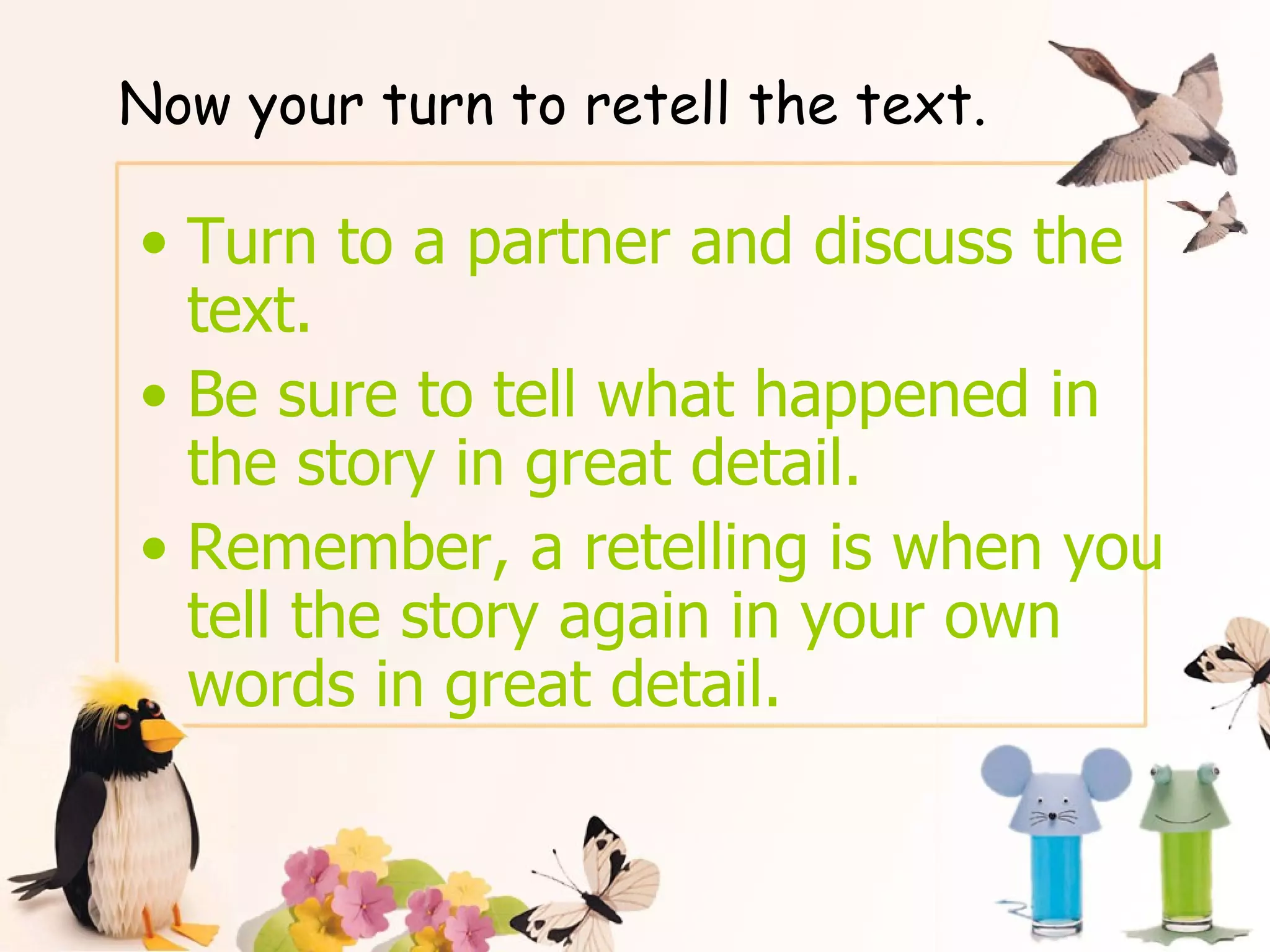 Now your turn to retell the text.

• Turn to a partner and discuss the text.
• Be sure to tell what happened in the story in great detail.
• Remember, a retelling is when you tell the story again in your own words in great detail.